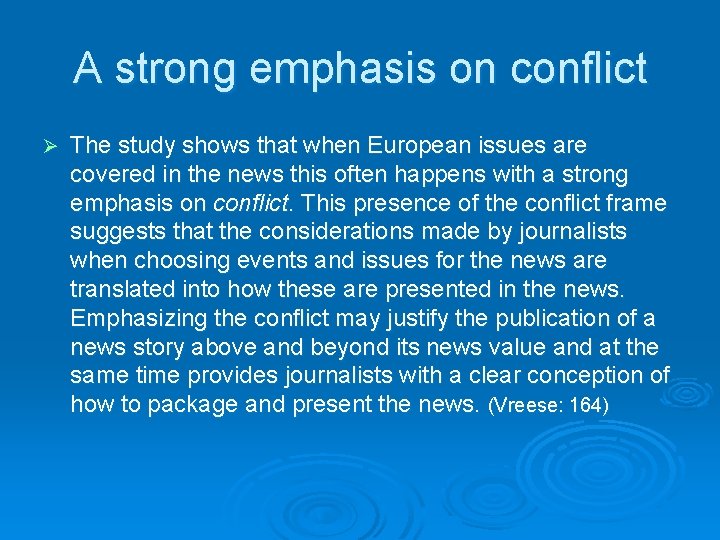 A strong emphasis on conflict

➢ The study shows that when European issues are covered in the news this often happens with a strong emphasis on conflict. This presence of the conflict frame suggests that the considerations made by journalists when choosing events and issues for the news are translated into how these are presented in the news. Emphasizing the conflict may justify the publication of a news story above and beyond its news value and at the same time provides journalists with a clear conception of how to package and present the news. (Vreese: 164)